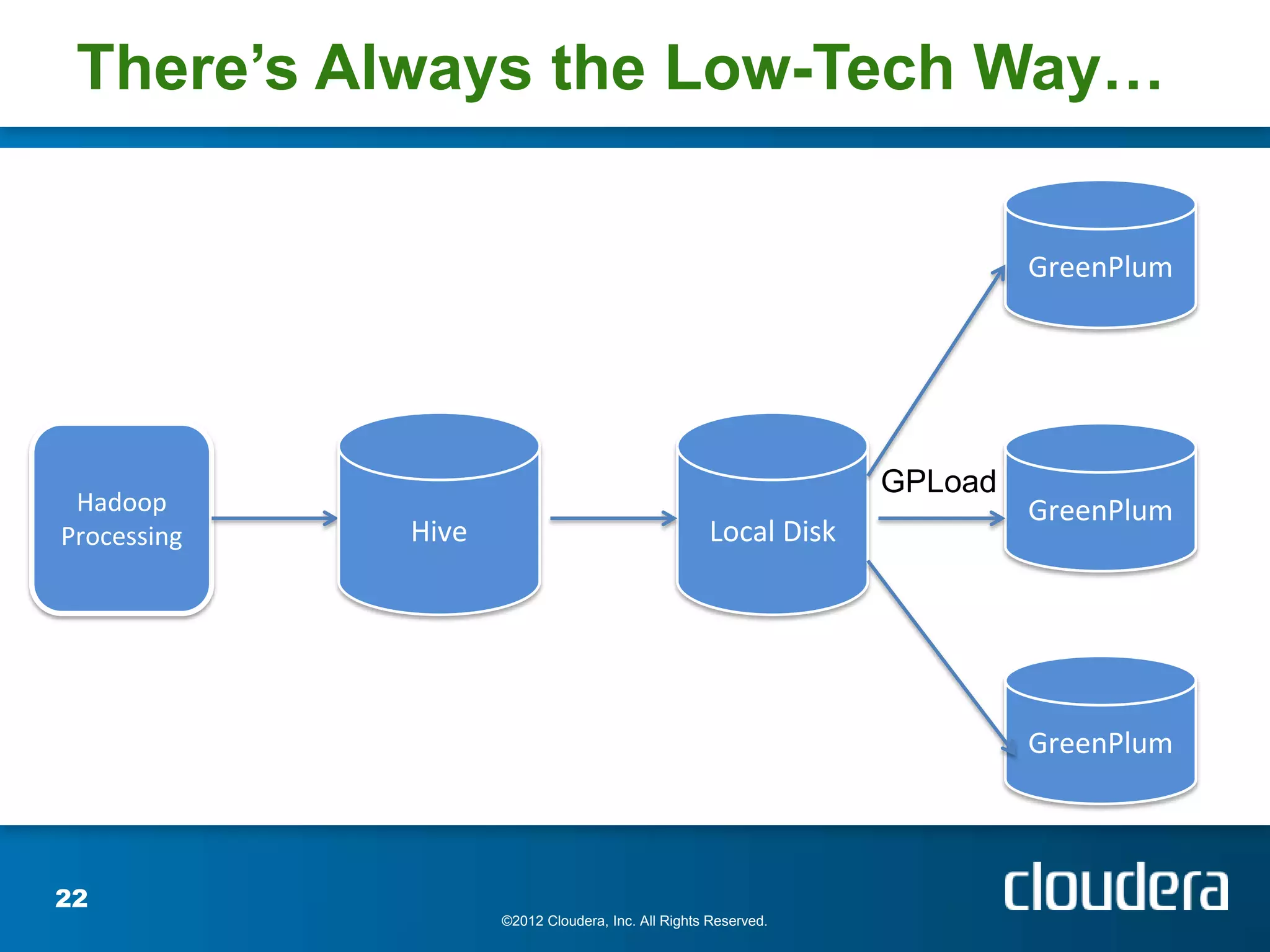 There's Always the Low-Tech Way…

Hadoop Processing

Hive

Local Disk

GPLoad

GreenPlum

GreenPlum

GreenPlum

22

©2012 Cloudera, Inc. All Rights Reserved.

cloudera